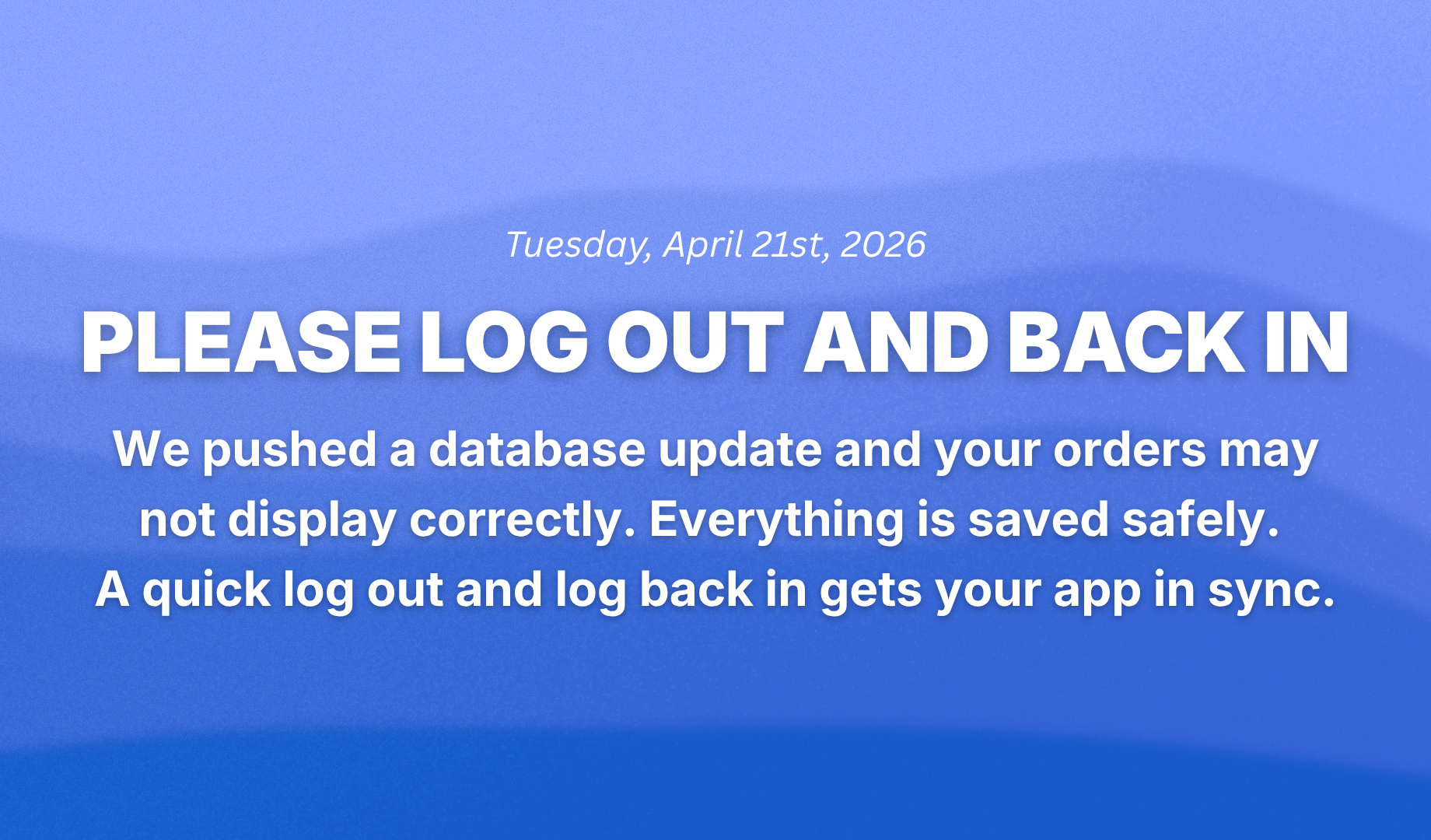 Tuesday, April 21st, 2026

PLEASE LOG OUT AND BACK IN

We pushed a database update and your orders may not display correctly. Everything is saved safely. A quick log out and log back in gets your app in sync.